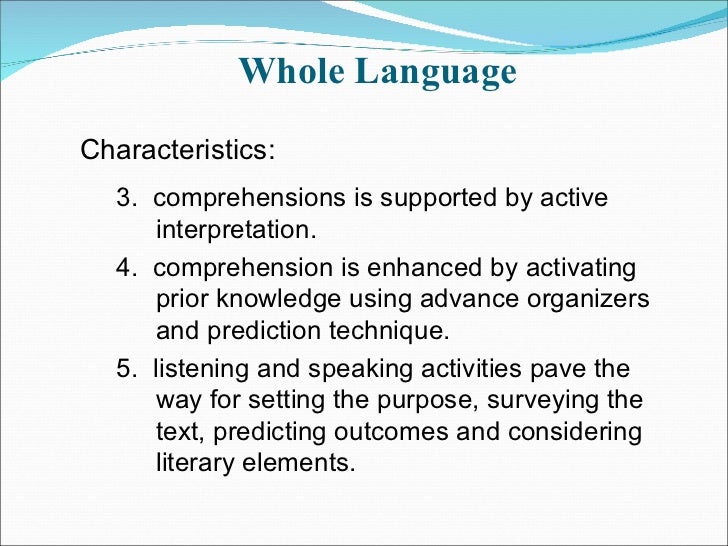 Whole Language

Characteristics:

3. comprehensions is supported by active interpretation.

4. comprehension is enhanced by activating prior knowledge using advance organizers and prediction technique.

5. listening and speaking activities pave the way for setting the purpose, surveying the text, predicting outcomes and considering literary elements.